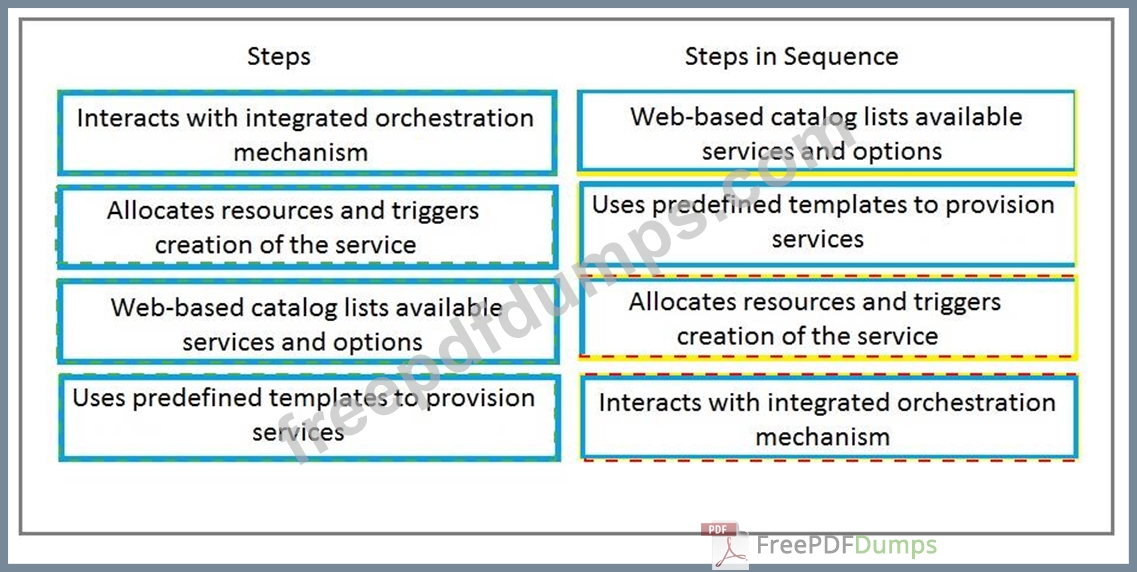 Steps

Interacts with integrated orchestration mechanism

Allocates resources and triggers creation of the service

Web-based catalog lists available services and options

Uses predefined templates to provision services

Steps in Sequence

Web-based catalog lists available services and options

Uses predefined templates to provision services

Allocates resources and triggers creation of the service

Interacts with integrated orchestration mechanism

freepdfdumps.com

PDF FreePDFDumps